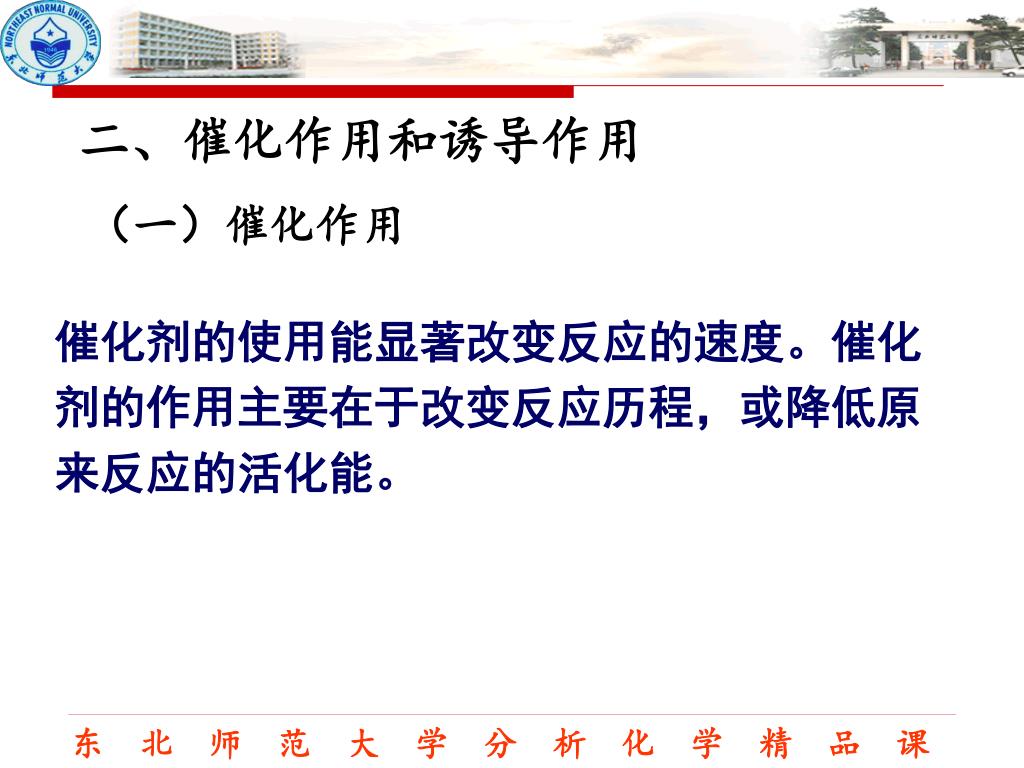 NORTHEAST NORMAL UNIVERSITY
1946
东北师范大学

二、催化作用和诱导作用

（一）催化作用

催化剂的使用能显著改变反应的速度。催化剂的作用主要在于改变反应历程，或降低原来反应的活化能。

东 北 师 范 大 学 分 析 化 学 精 品 课